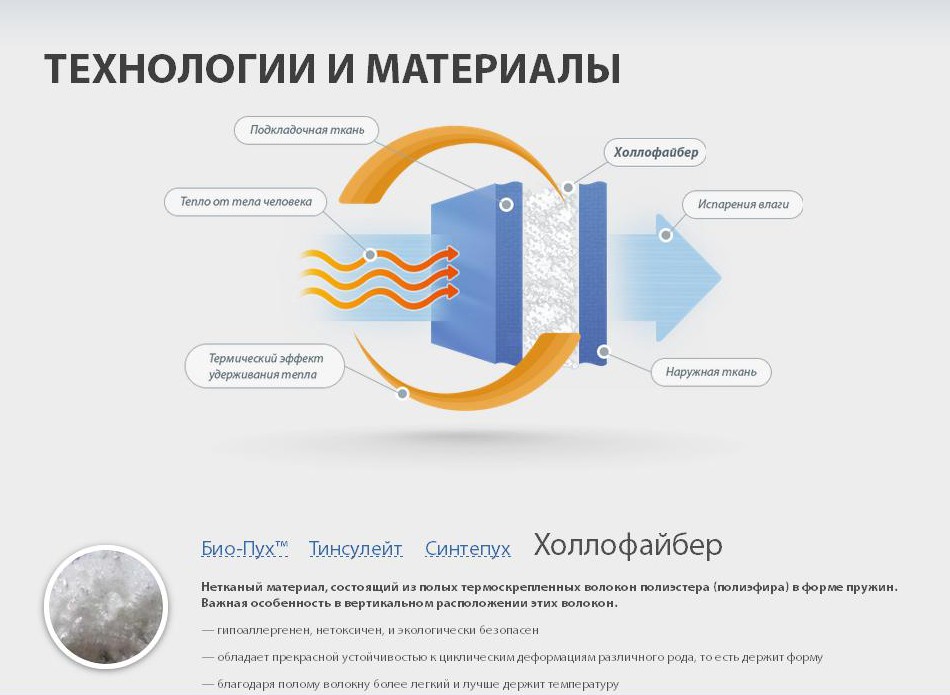 ТЕХНОЛОГИИ И МАТЕРИАЛЫ

Подкладочная ткань

Холлофайбер

Тепло от тела человека

Испарения влаги

Термический эффект удерживания тепла

Наружная ткань

Био-Пух™ Тинсулейт Синтепух Холлофайбер

Нетканый материал, состоящий из полых термоскрепленных волокон полиэстера (полиэфира) в форме пружин. Важная особенность в вертикальном расположении этих волокон.

— гипоаллергенен, нетоксичен, и экологически безопасен

— обладает прекрасной устойчивостью к циклическим деформациям различного рода, то есть держит форму

— благодаря полому волокну более легкий и лучше держит температуру